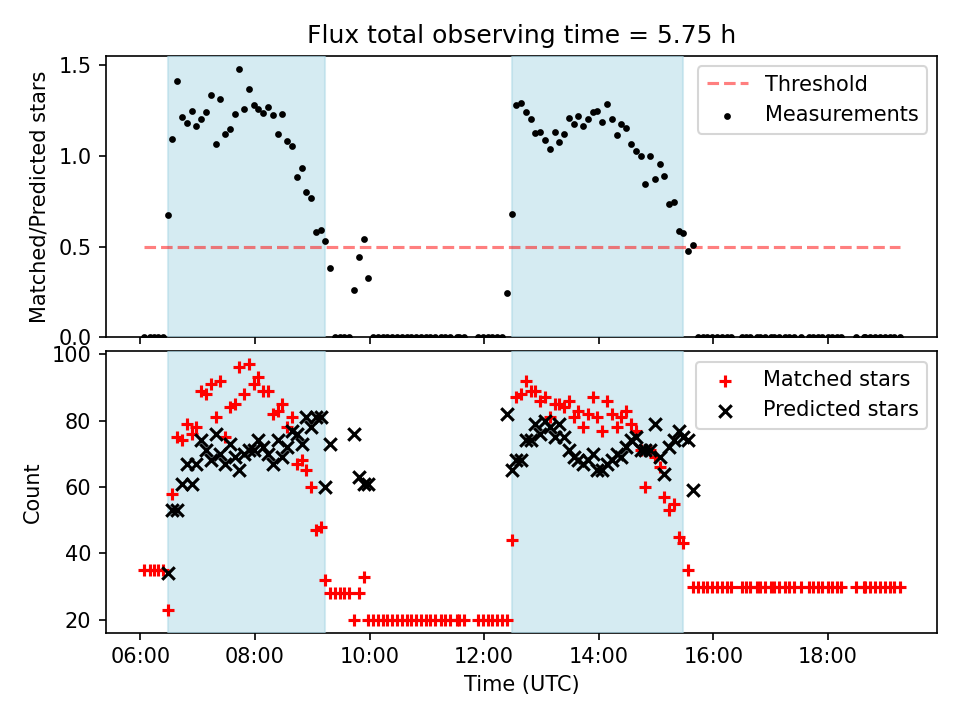 Flux total observing time = 5.75 h

Matched/Predicted stars

1.5
1.0
0.5
0.0

Threshold
Measurements

Count

100
80
60
40
20

Matched stars
Predicted stars

06:00
08:00
10:00
12:00
14:00
16:00
18:00

Time (UTC)